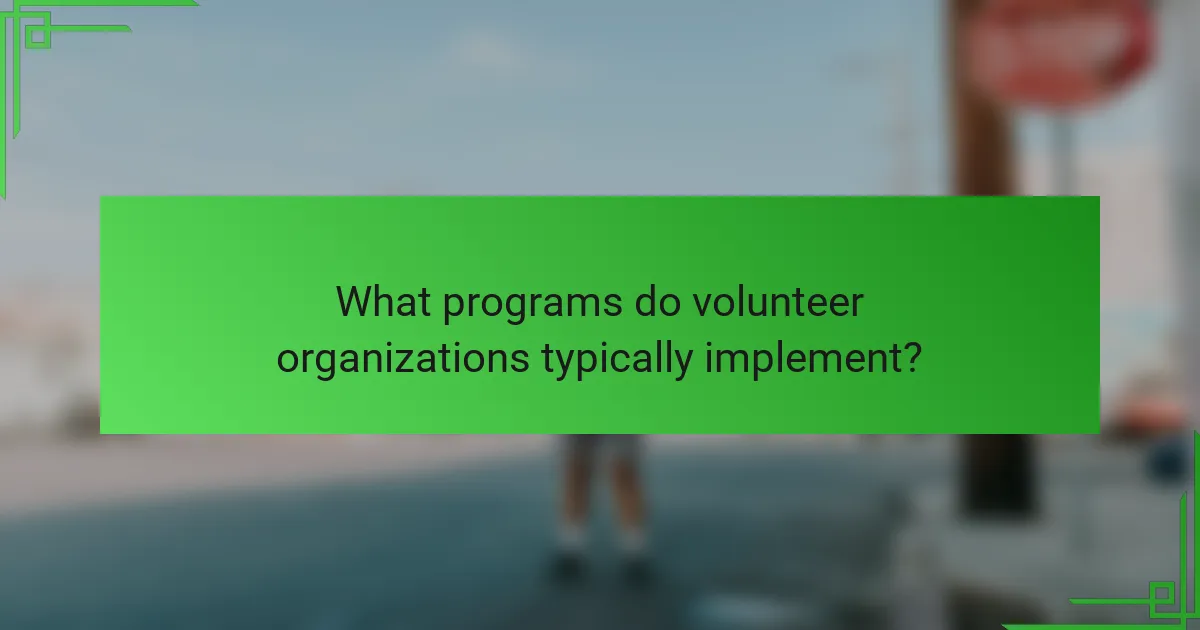 What programs do volunteer organizations typically implement?